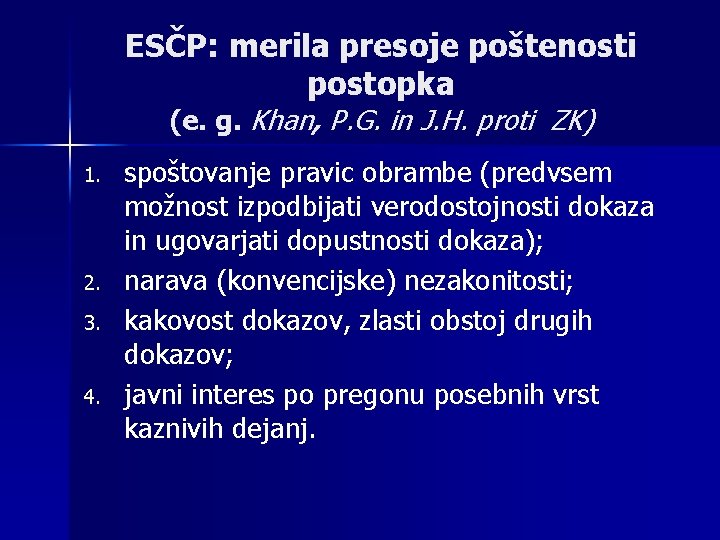 ESČP: merila presoje poštenosti postopka
(e. g. Khan, P.G. in J.H. proti ZK)

1. spoštovanje pravic obrambe (predvsem možnost izpodbijati verodostojnosti dokaza in ugovarjati dopustnosti dokaza);
2. narava (konvencijske) nezakonitosti;
3. kakovost dokazov, zlasti obstoj drugih dokazov;
4. javni interes po pregonu posebnih vrst kaznivih dejanj.